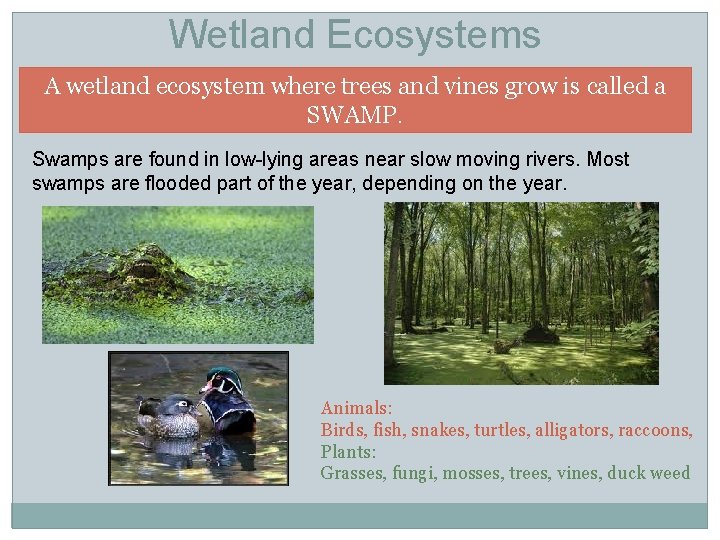 Wetland Ecosystems

A wetland ecosystem where trees and vines grow is called a SWAMP.

Swamps are found in low-lying areas near slow moving rivers. Most swamps are flooded part of the year, depending on the year.

Animals:
Birds, fish, snakes, turtles, alligators, raccoons,
Plants:
Grasses, fungi, mosses, trees, vines, duck weed